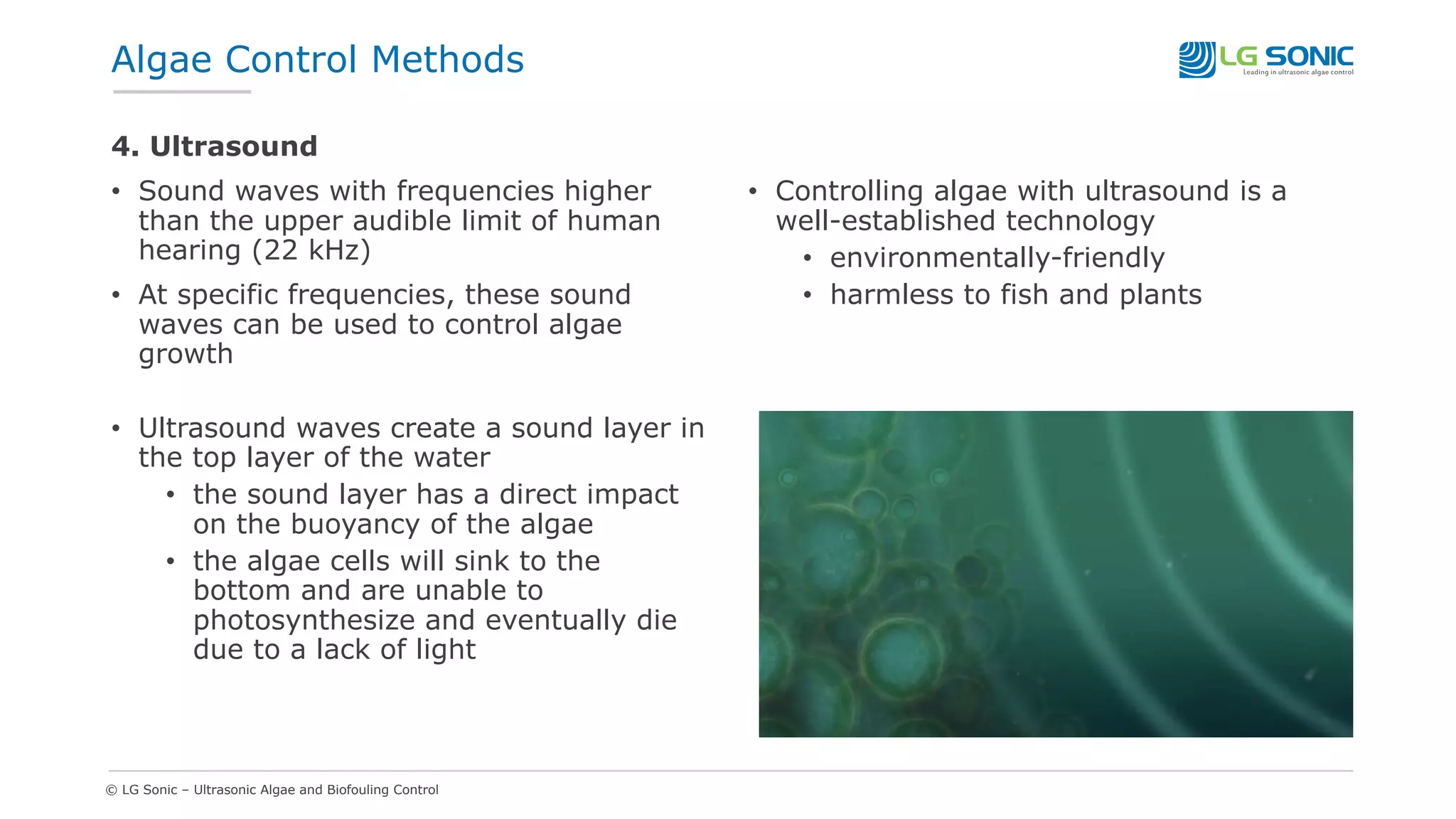 Algae Control Methods

LG SONIC
Leading in ultrasonic algae control

4. Ultrasound

• Sound waves with frequencies higher than the upper audible limit of human hearing (22 kHz)

• At specific frequencies, these sound waves can be used to control algae growth

• Ultrasound waves create a sound layer in the top layer of the water
  • the sound layer has a direct impact on the buoyancy of the algae
  • the algae cells will sink to the bottom and are unable to photosynthesize and eventually die due to a lack of light

• Controlling algae with ultrasound is a well-established technology
  • environmentally-friendly
  • harmless to fish and plants

© LG Sonic – Ultrasonic Algae and Biofouling Control